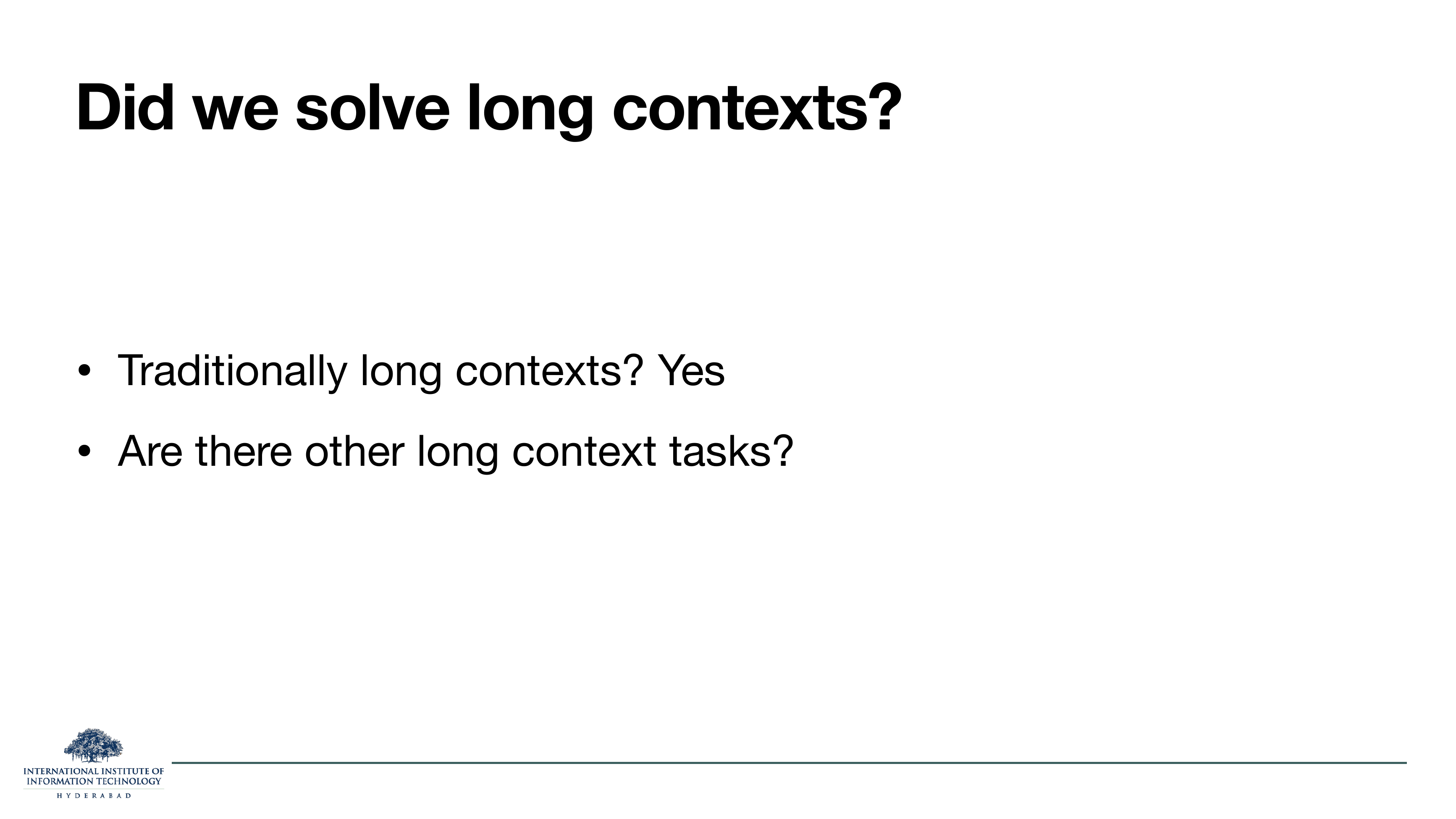 Did we solve long contexts?

• Traditionally long contexts? Yes

• Are there other long context tasks?

INTERNATIONAL INSTITUTE OF
INFORMATION TECHNOLOGY
HYDERABAD